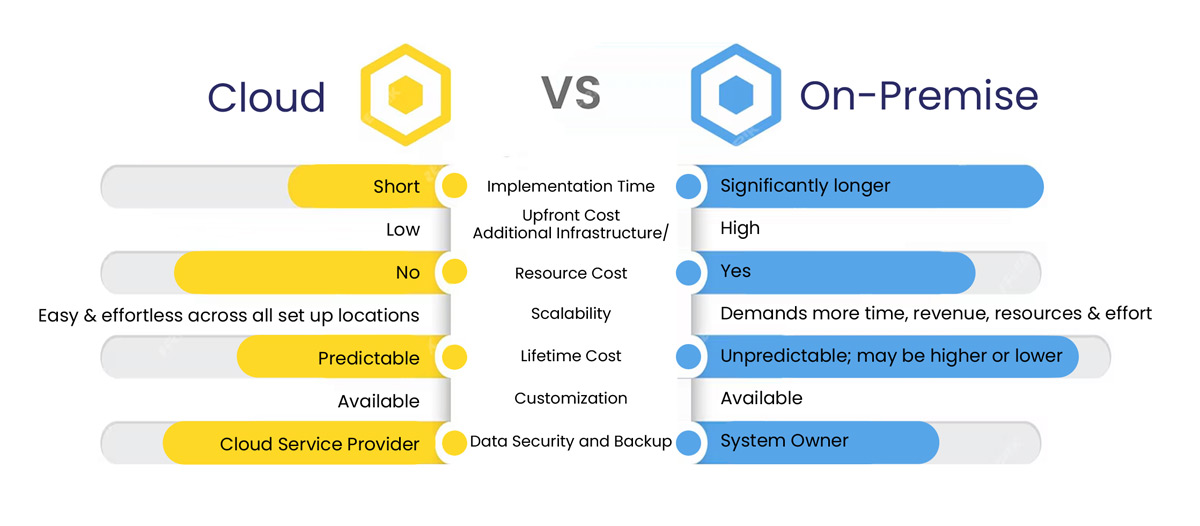 Cloud VS On-Premise

| Cloud | | On-Premise |
|---|---|---|
| Short | Implementation Time | Significantly longer |
| Low | Upfront Cost | High |
| No | Additional Infrastructure/ Resource Cost | Yes |
| Easy & effortless across all set up locations | Scalability | Demands more time, revenue, resources & effort |
| Predictable | Lifetime Cost | Unpredictable; may be higher or lower |
| Available | Customization | Available |
| Cloud Service Provider | Data Security and Backup | System Owner |